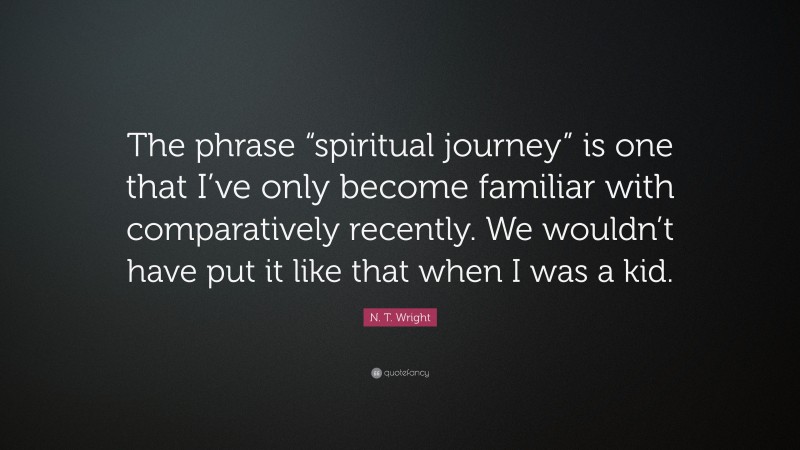 The phrase “spiritual journey” is one that I’ve only become familiar with comparatively recently. We wouldn’t have put it like that when I was a kid.

N. T. Wright

quotefancy